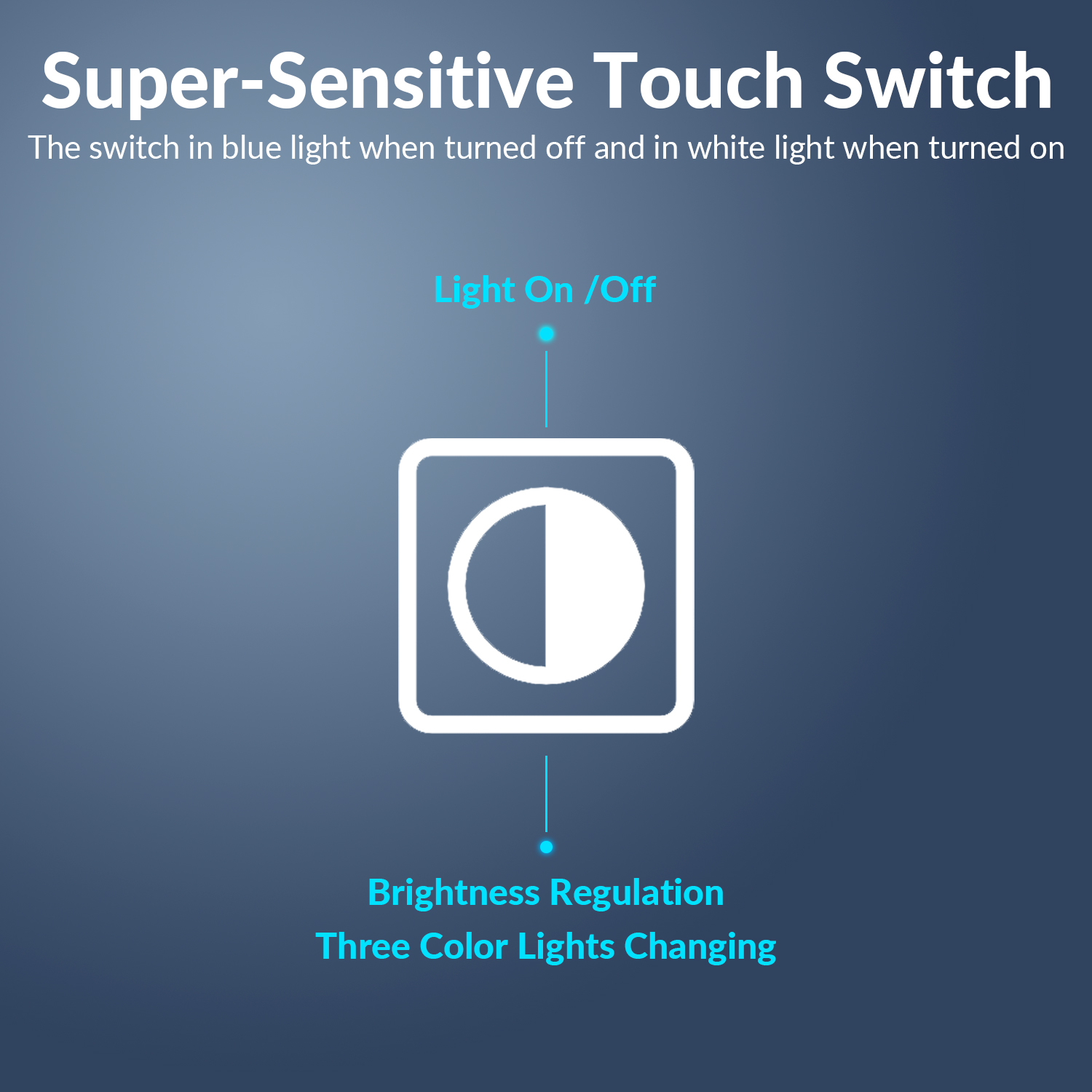 Super-Sensitive Touch Switch
The switch in blue light when turned off and in white light when turned on

Light On /Off

Brightness Regulation
Three Color Lights Changing